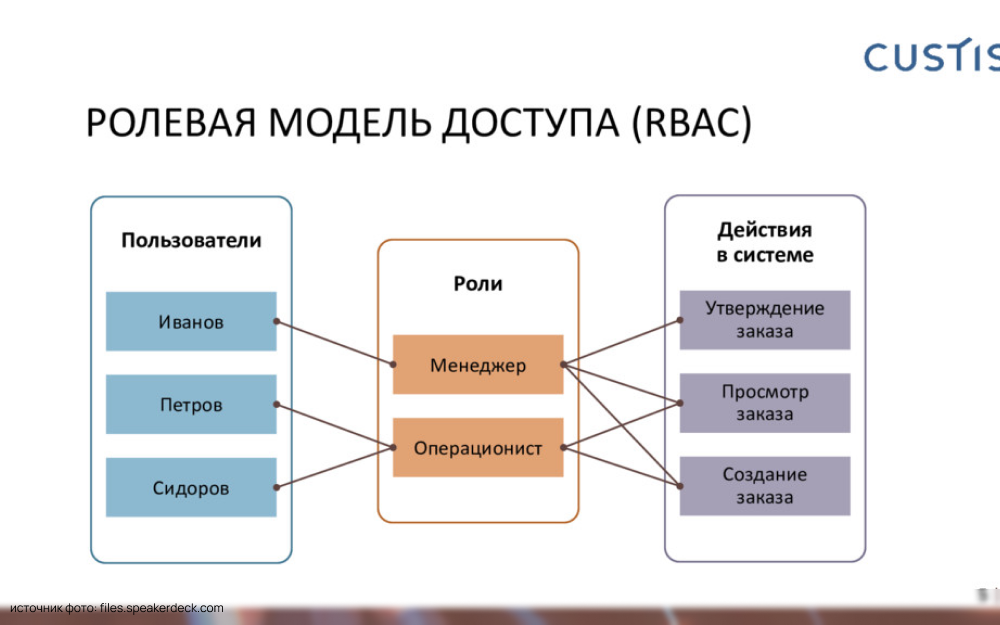 CUSTIS

РОЛЕВАЯ МОДЕЛЬ ДОСТУПА (RBAC)

Пользователи

Иванов

Петров

Сидоров

Роли

Менеджер

Операционист

Действия в системе

Утверждение заказа

Просмотр заказа

Создание заказа

источник фото: files.speakerdeck.com